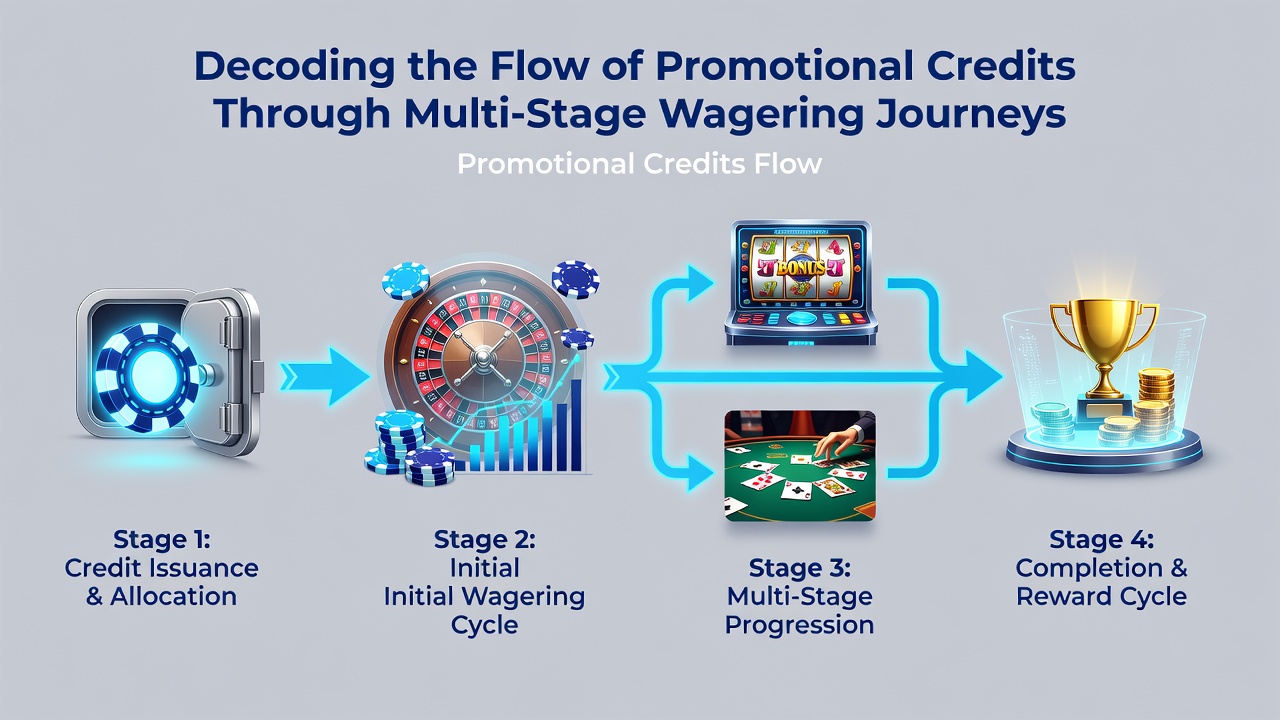 Decoding the Flow of Promotional Credits Through Multi-Stage Wagering Journeys

Promotional Credits Flow

BONUS

Stage 1:
Credit Issuance & Allocation

Stage 2:
Initial
Initial Wagering Cycle

Stage 3:
Multi-Stage Progression

Stage 4:
Completion & Reward Cycle